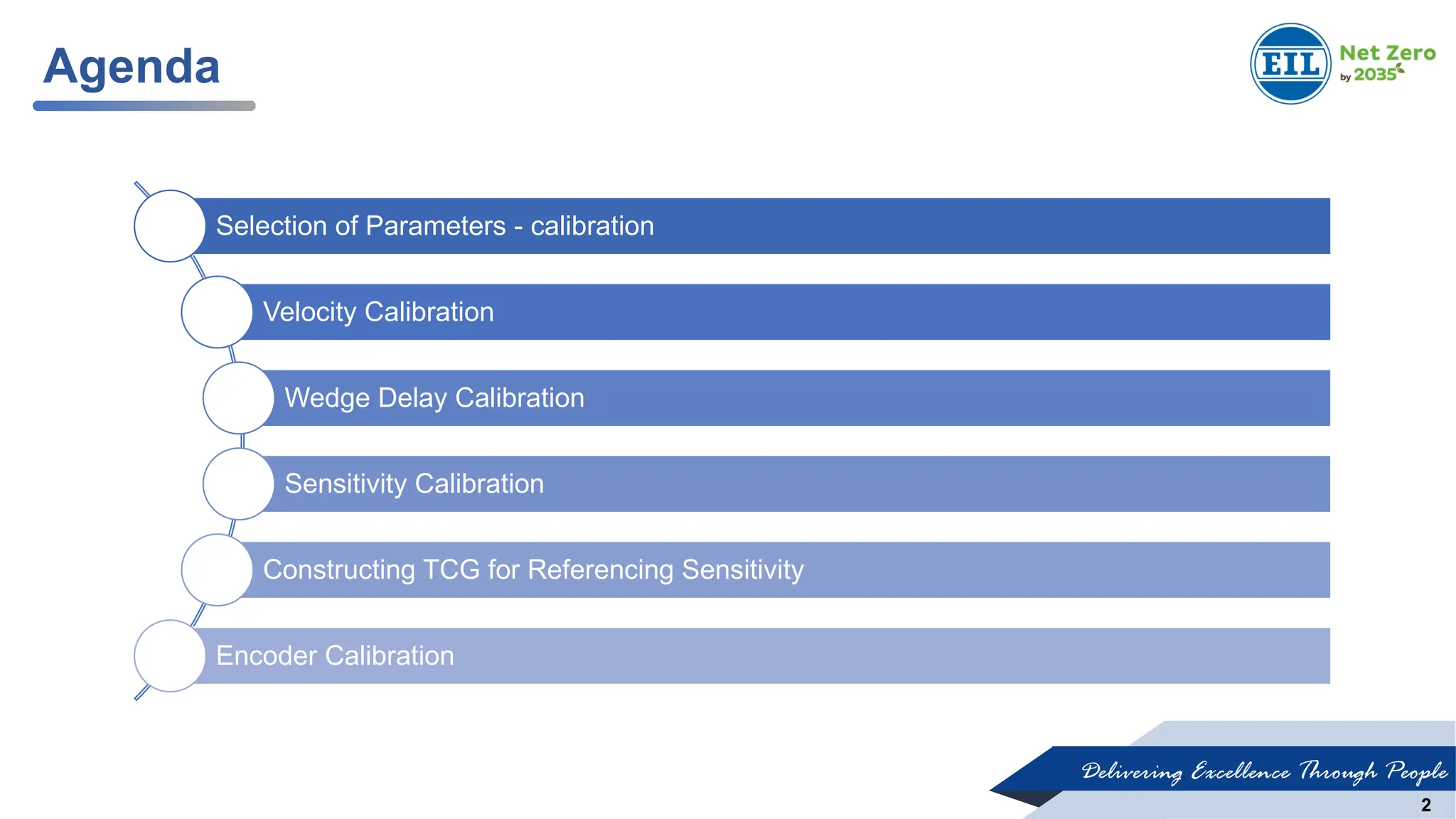 Agenda

EIL Net Zero by 2035

Selection of Parameters - calibration

Velocity Calibration

Wedge Delay Calibration

Sensitivity Calibration

Constructing TCG for Referencing Sensitivity

Encoder Calibration

Delivering Excellence Through People

2